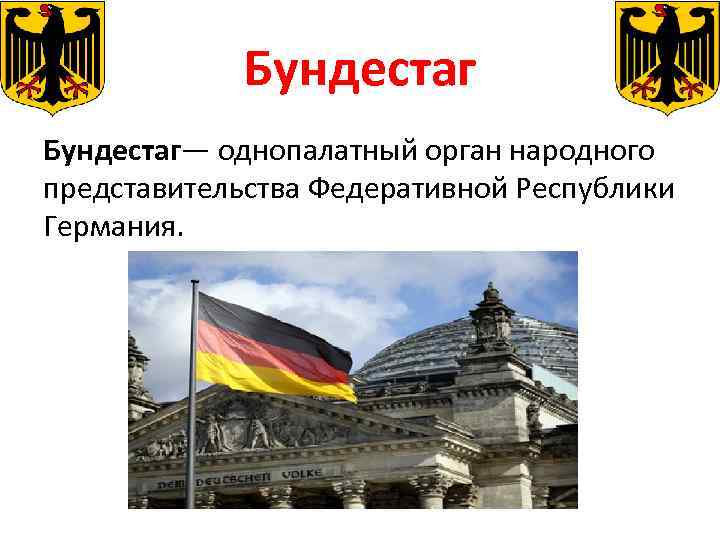 Бундестаг

Бундестаг— однопалатный орган народного представительства Федеративной Республики Германия.

DEM DEUTSCHEN VOLKE